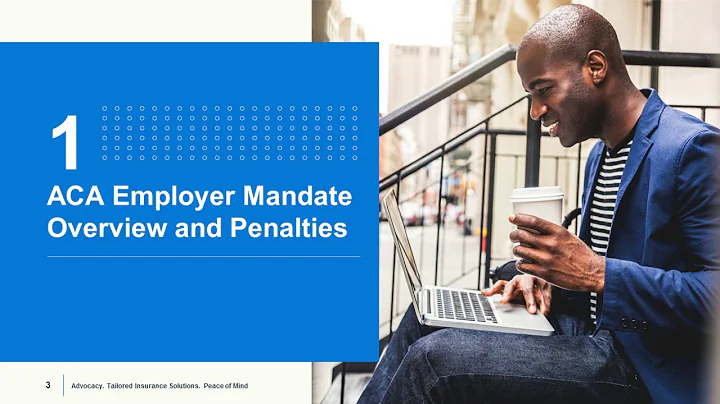 1

ACA Employer Mandate Overview and Penalties

3 Advocacy. Tailored Insurance Solutions. Peace of Mind